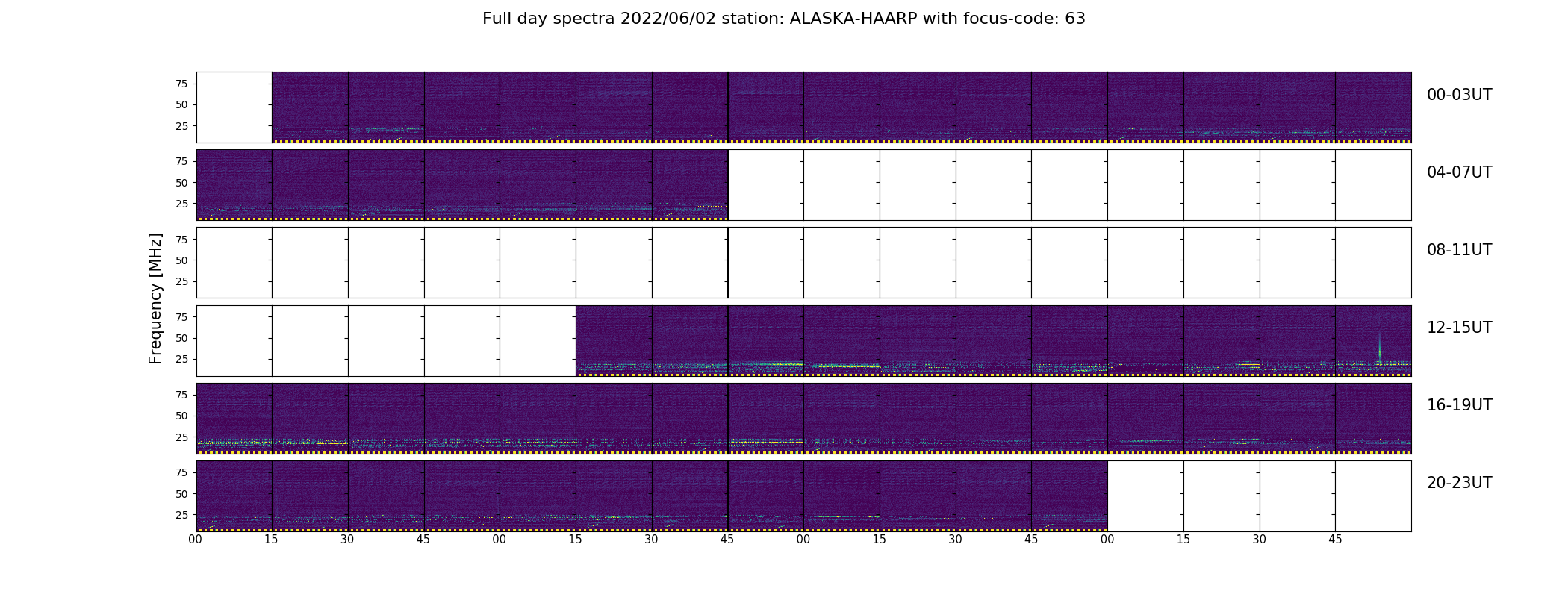 Full day spectra 2022/06/02 station: ALASKA-HAARP with focus-code: 63

Frequency [MHz]

75
50
25
00-03UT

75
50
25
04-07UT

75
50
25
08-11UT

75
50
25
12-15UT

75
50
25
16-19UT

75
50
25
20-23UT

00 15 30 45 00 15 30 45 00 15 30 45 00 15 30 45